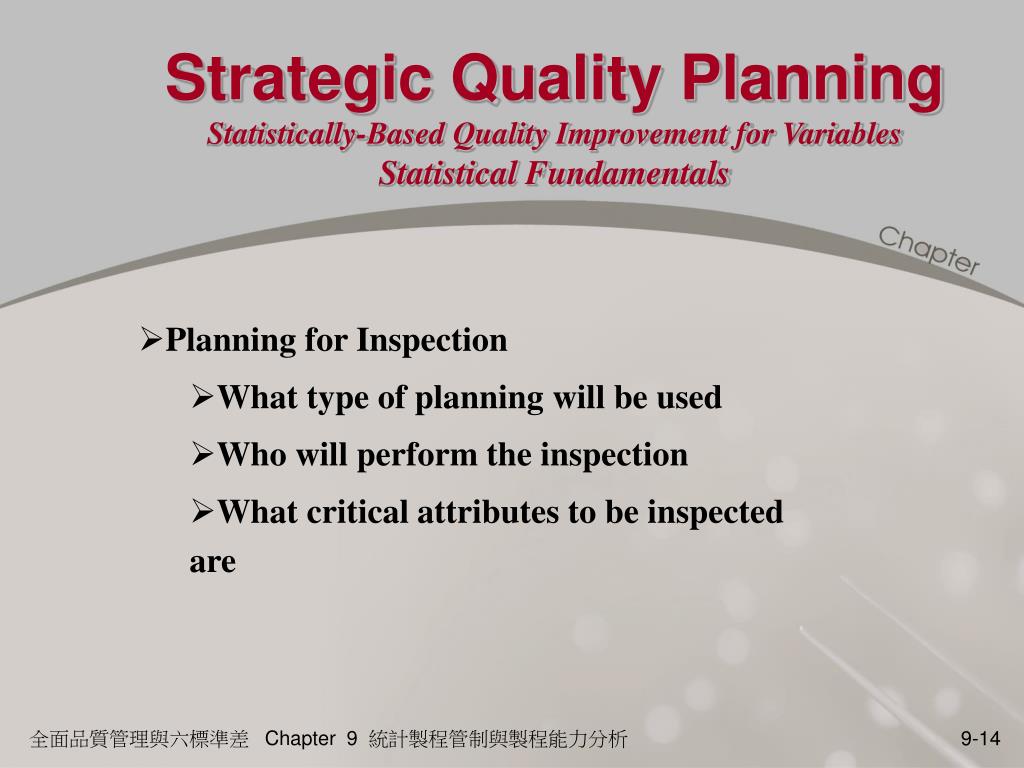 Strategic Quality Planning
Statistically-Based Quality Improvement for Variables
Statistical Fundamentals

Chapter

➢Planning for Inspection

➢What type of planning will be used

➢Who will perform the inspection

➢What critical attributes to be inspected are

全面品質管理與六標準差 Chapter 9 統計製程管制與製程能力分析

9-14